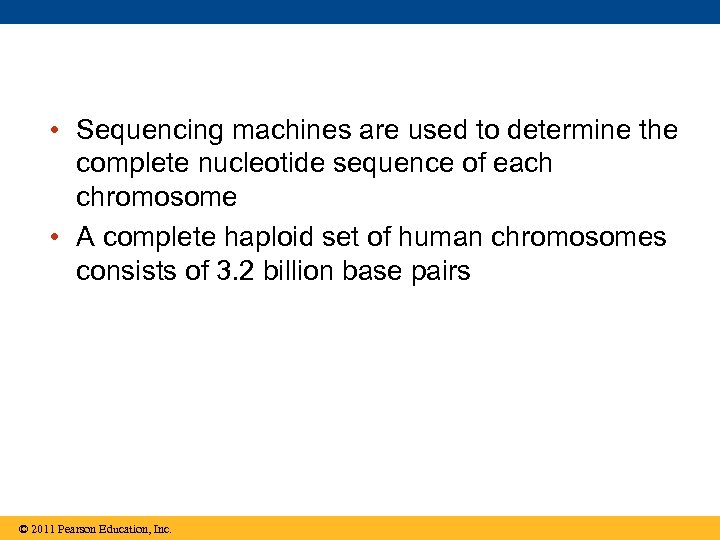 • Sequencing machines are used to determine the complete nucleotide sequence of each chromosome

• A complete haploid set of human chromosomes consists of 3.2 billion base pairs

© 2011 Pearson Education, Inc.